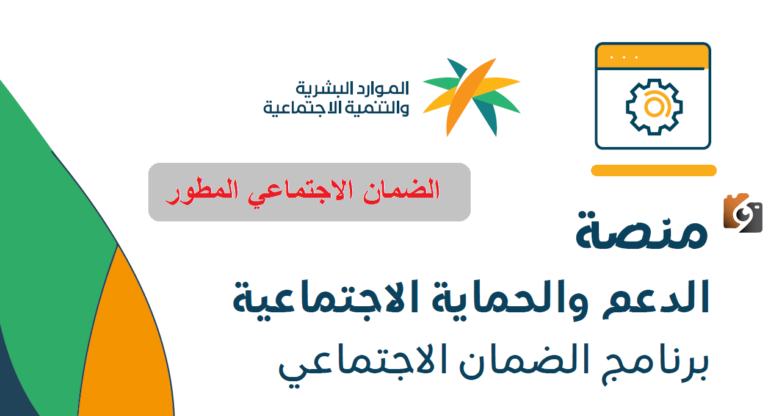 الموارد البشرية
والتنمية الاجتماعية

الضمان الاجتماعي المطور

منصة
الدعم والحماية الاجتماعية
برنامج الضمان الاجتماعي